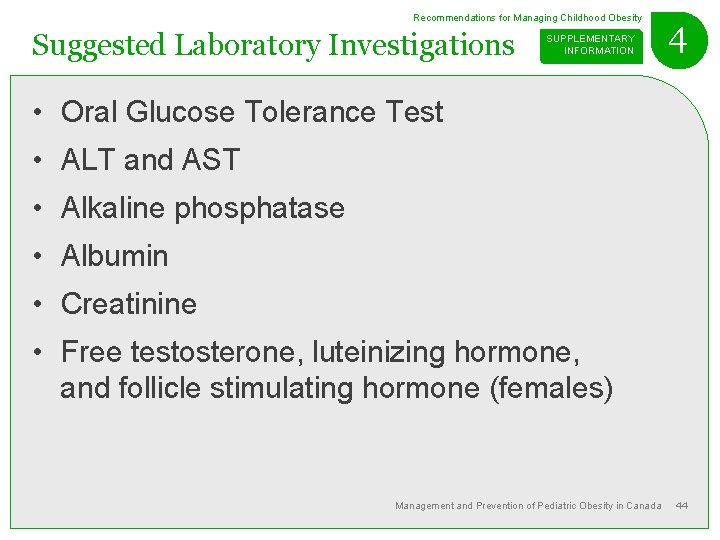 Recommendations for Managing Childhood Obesity

Suggested Laboratory Investigations

SUPPLEMENTARY INFORMATION

4

• Oral Glucose Tolerance Test
• ALT and AST
• Alkaline phosphatase
• Albumin
• Creatinine
• Free testosterone, luteinizing hormone, and follicle stimulating hormone (females)

Management and Prevention of Pediatric Obesity in Canada 44